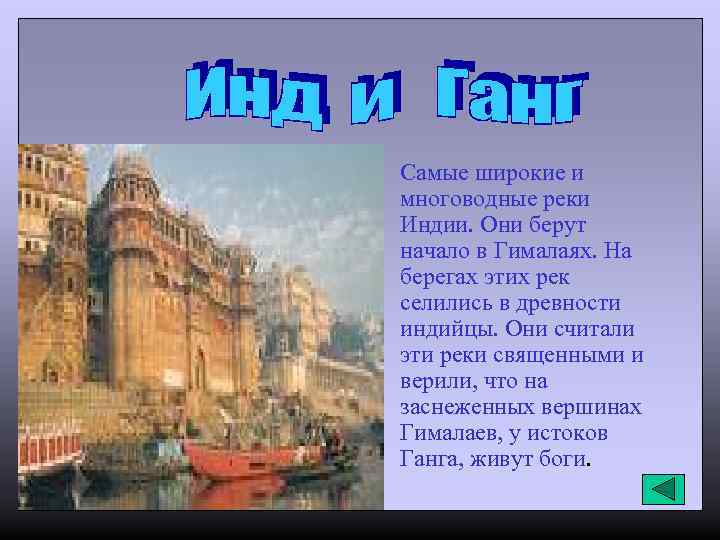 Инд и Ганг

Самые широкие и многоводные реки Индии. Они берут начало в Гималаях. На берегах этих рек селились в древности индийцы. Они считали эти реки священными и верили, что на заснеженных вершинах Гималаев, у истоков Ганга, живут боги.